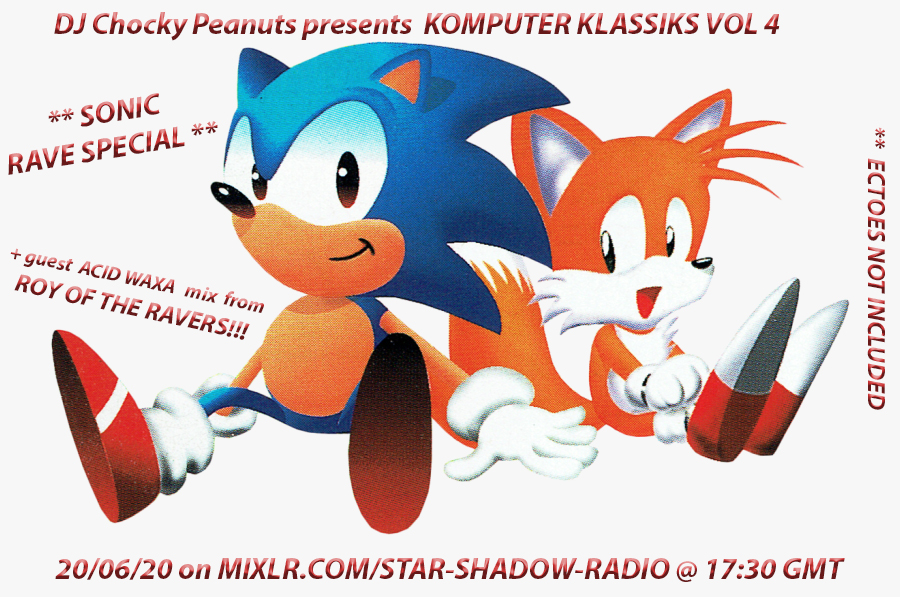 DJ Chocky Peanuts presents KOMPUTER KLASSIKS VOL 4

** SONIC RAVE SPECIAL **

+ guest ACID WAXA mix from ROY OF THE RAVERS!!!

** ECTOES NOT INCLUDED

20/06/20 on MIXLR.COM/STAR-SHADOW-RADIO @ 17:30 GMT